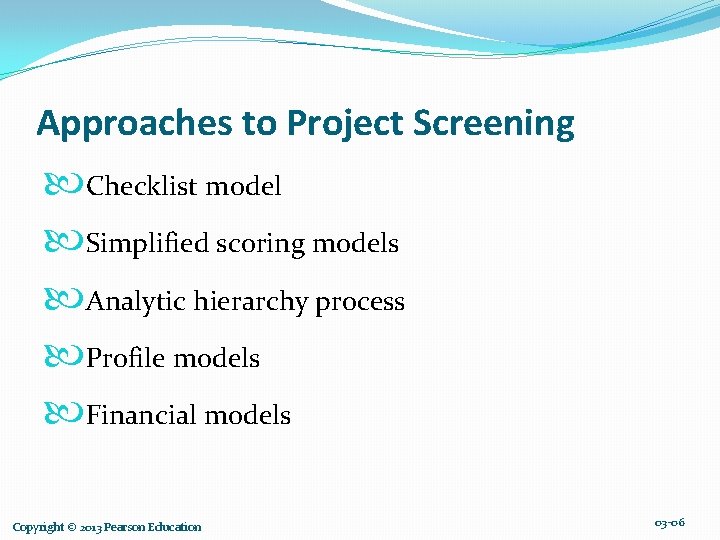 Approaches to Project Screening

Checklist model

Simplified scoring models

Analytic hierarchy process

Profile models

Financial models

Copyright © 2013 Pearson Education

03-06